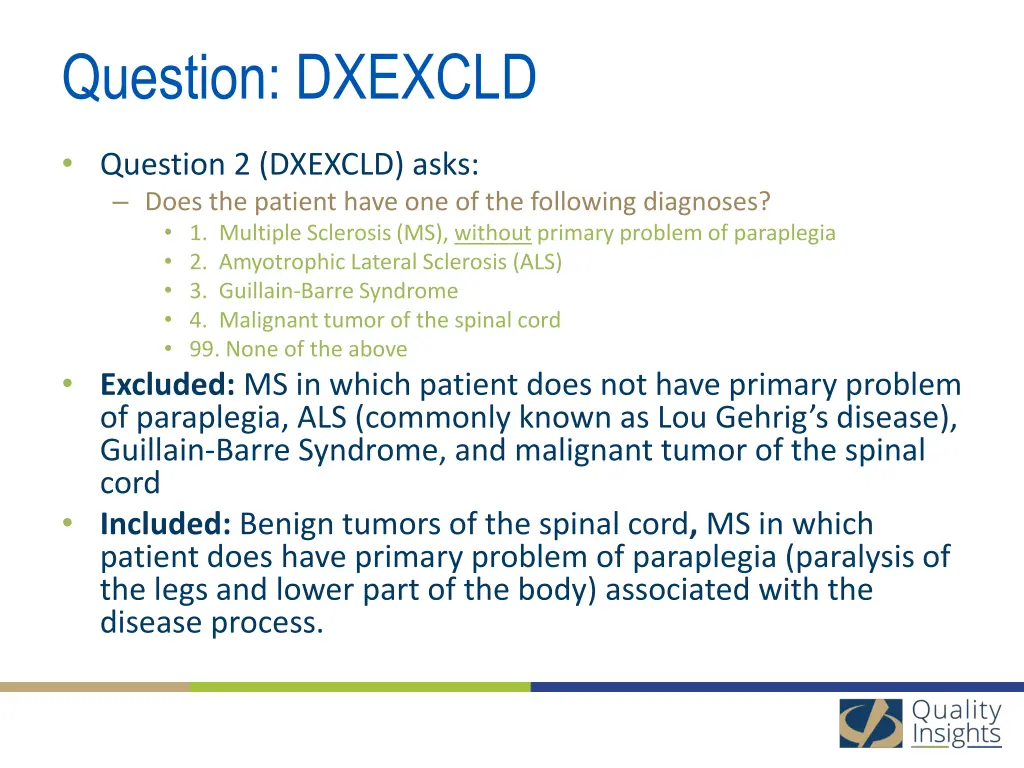 Question: DXEXCLD

• Question 2 (DXEXCLD) asks:
 – Does the patient have one of the following diagnoses?
  • 1. Multiple Sclerosis (MS), without primary problem of paraplegia
  • 2. Amyotrophic Lateral Sclerosis (ALS)
  • 3. Guillain-Barre Syndrome
  • 4. Malignant tumor of the spinal cord
  • 99. None of the above
• Excluded: MS in which patient does not have primary problem of paraplegia, ALS (commonly known as Lou Gehrig's disease), Guillain-Barre Syndrome, and malignant tumor of the spinal cord
• Included: Benign tumors of the spinal cord, MS in which patient does have primary problem of paraplegia (paralysis of the legs and lower part of the body) associated with the disease process.

Quality Insights